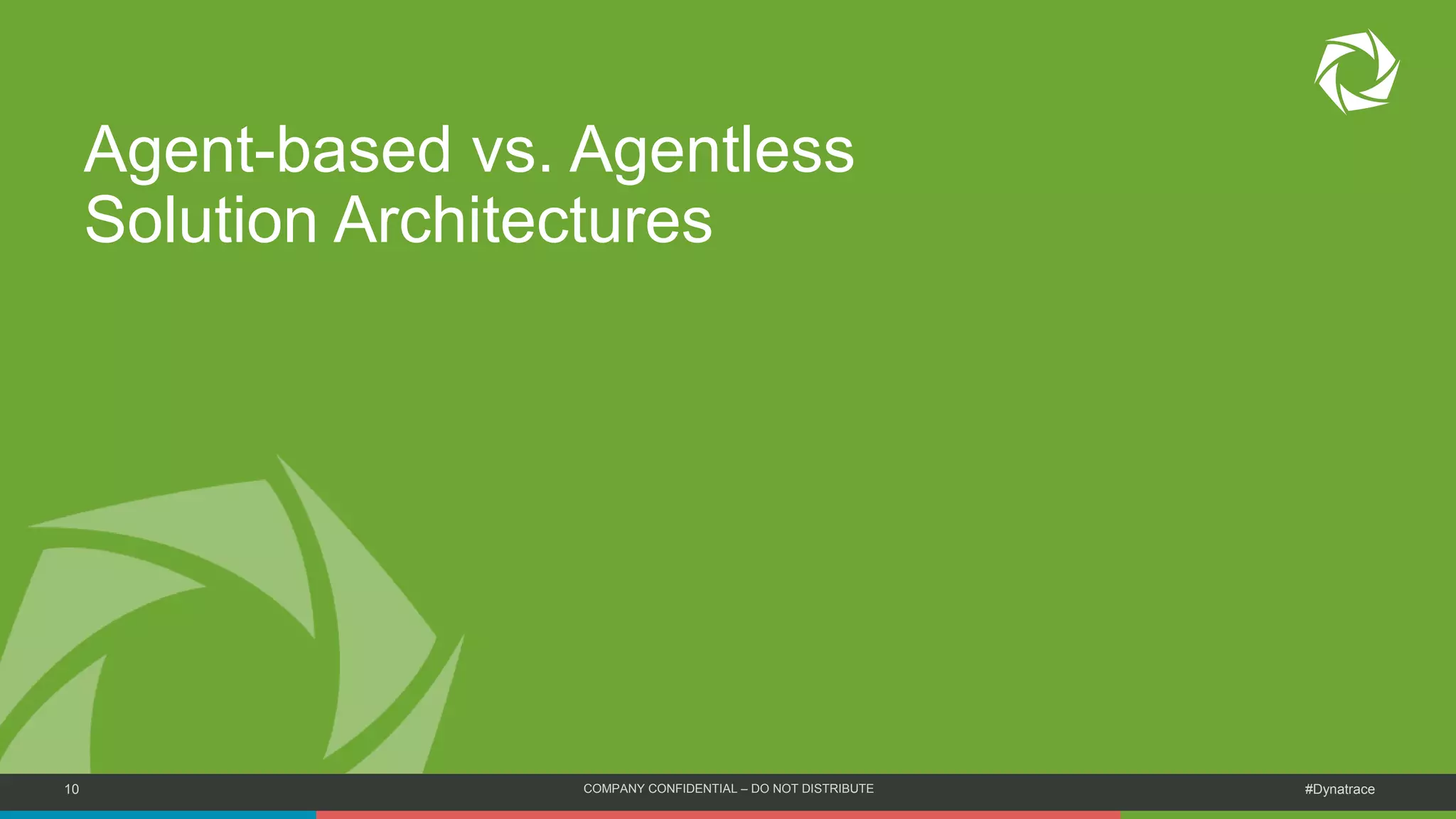 Agent-based vs. Agentless Solution Architectures

10

COMPANY CONFIDENTIAL – DO NOT DISTRIBUTE

#Dynatrace